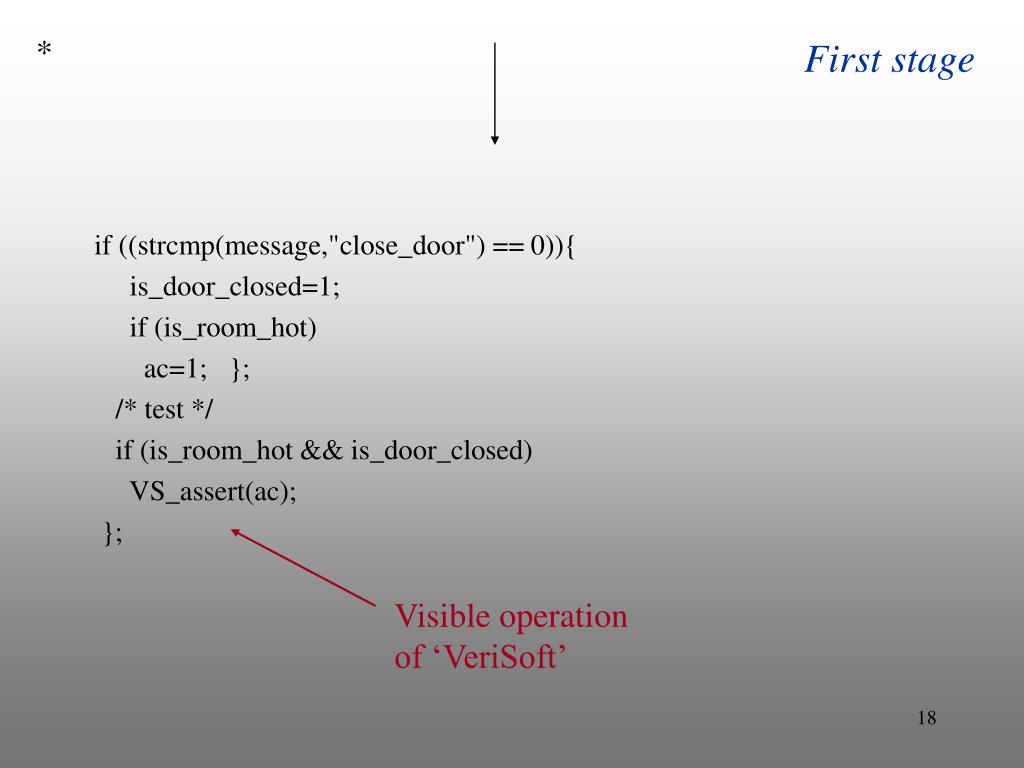 *

First stage

if ((strcmp(message,"close_door") == 0)){
is_door_closed=1;
if (is_room_hot)
ac=1; };
/* test */
if (is_room_hot && is_door_closed)
VS_assert(ac);
};

Visible operation of ‘VeriSoft’

18